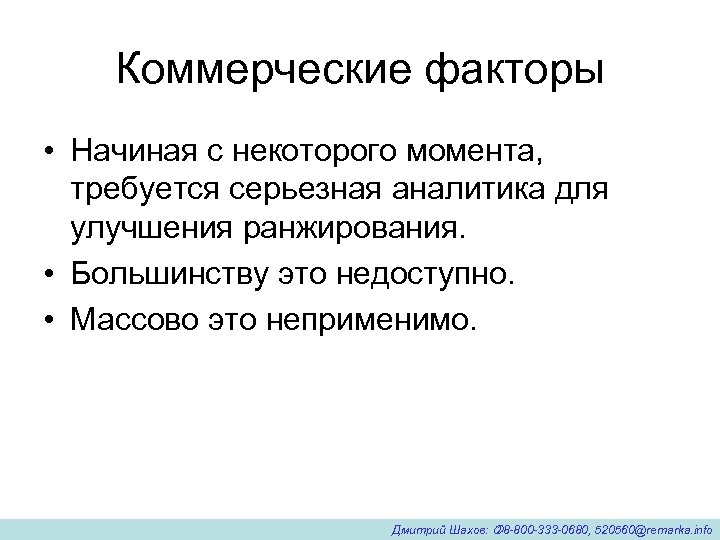 Коммерческие факторы

• Начиная с некоторого момента, требуется серьезная аналитика для улучшения ранжирования.
• Большинству это недоступно.
• Массово это неприменимо.

Дмитрий Шахов: ✆8-800-333-0660, 520560@remarka.info